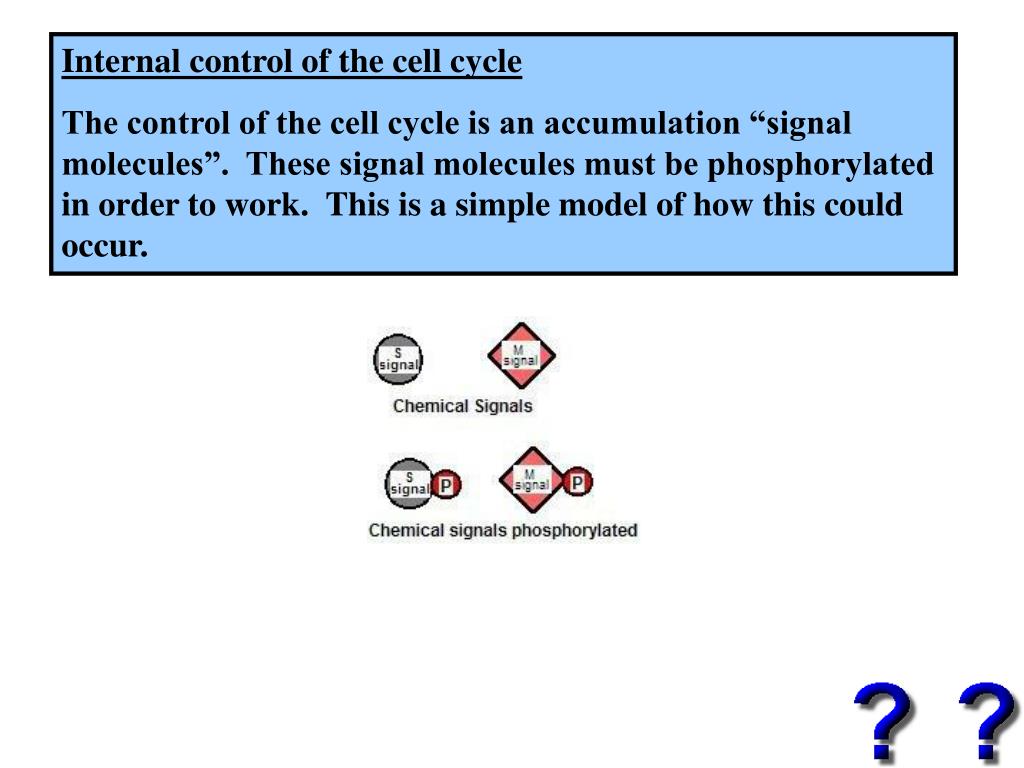 Internal control of the cell cycle

The control of the cell cycle is an accumulation “signal molecules”.  These signal molecules must be phosphorylated in order to work.  This is a simple model of how this could occur.

S signal

M signal

Chemical Signals

S signal P

M signal P

Chemical signals phosphorylated

? ?